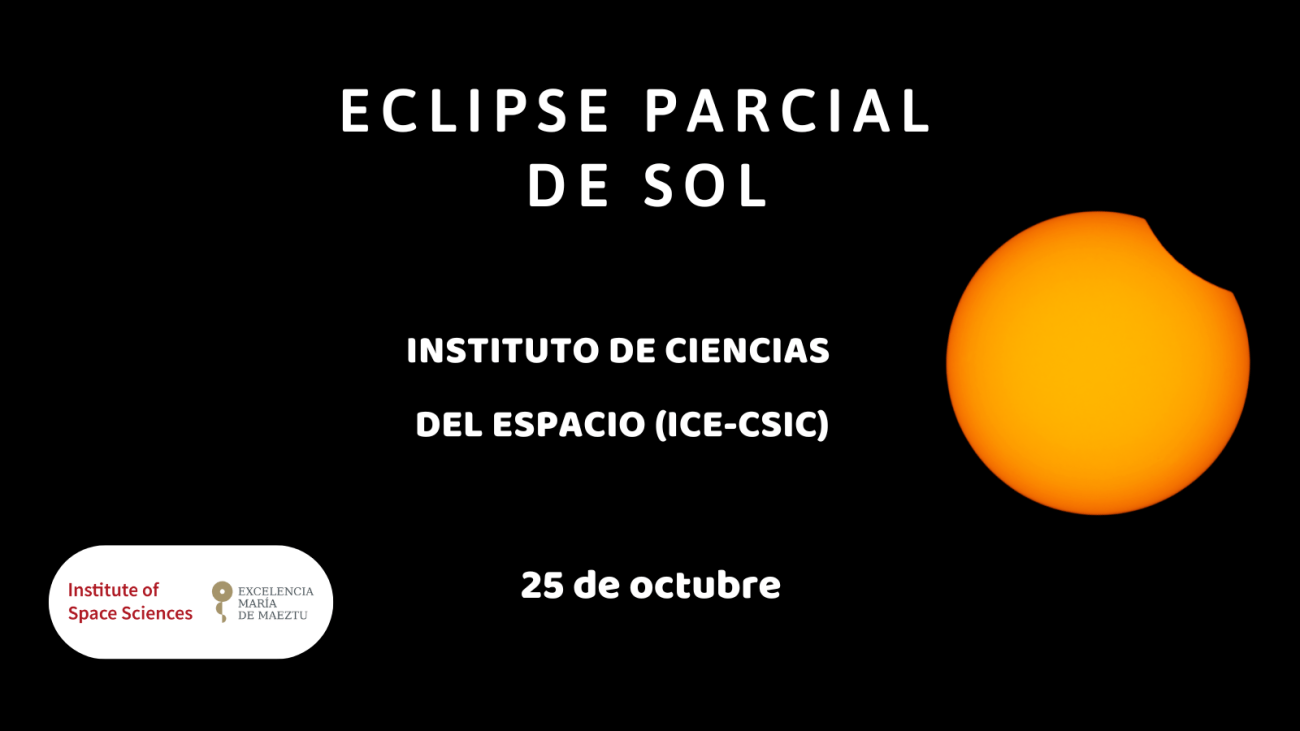 ECLIPSE PARCIAL DE SOL

INSTITUTO DE CIENCIAS DEL ESPACIO (ICE-CSIC)

25 de octubre

Institute of Space Sciences

EXCELENCIA MARÍA DE MAEZTU